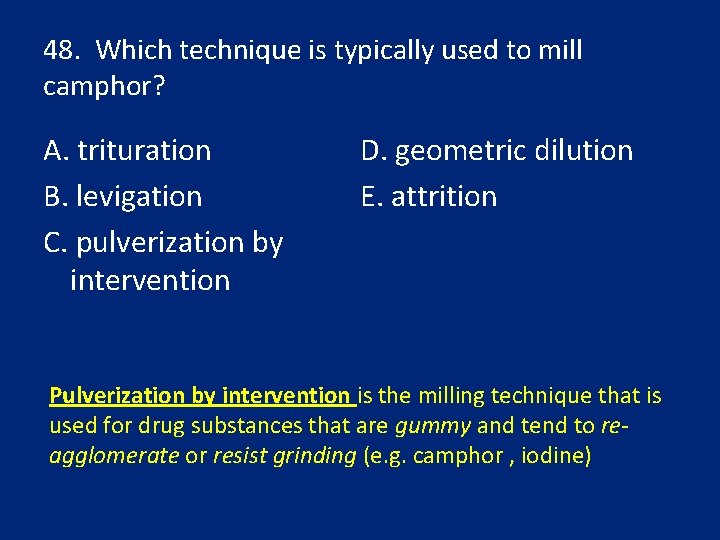 48. Which technique is typically used to mill camphor?

A. trituration
B. levigation
C. pulverization by intervention

D. geometric dilution
E. attrition

Pulverization by intervention is the milling technique that is used for drug substances that are gummy and tend to re-agglomerate or resist grinding (e.g. camphor , iodine)